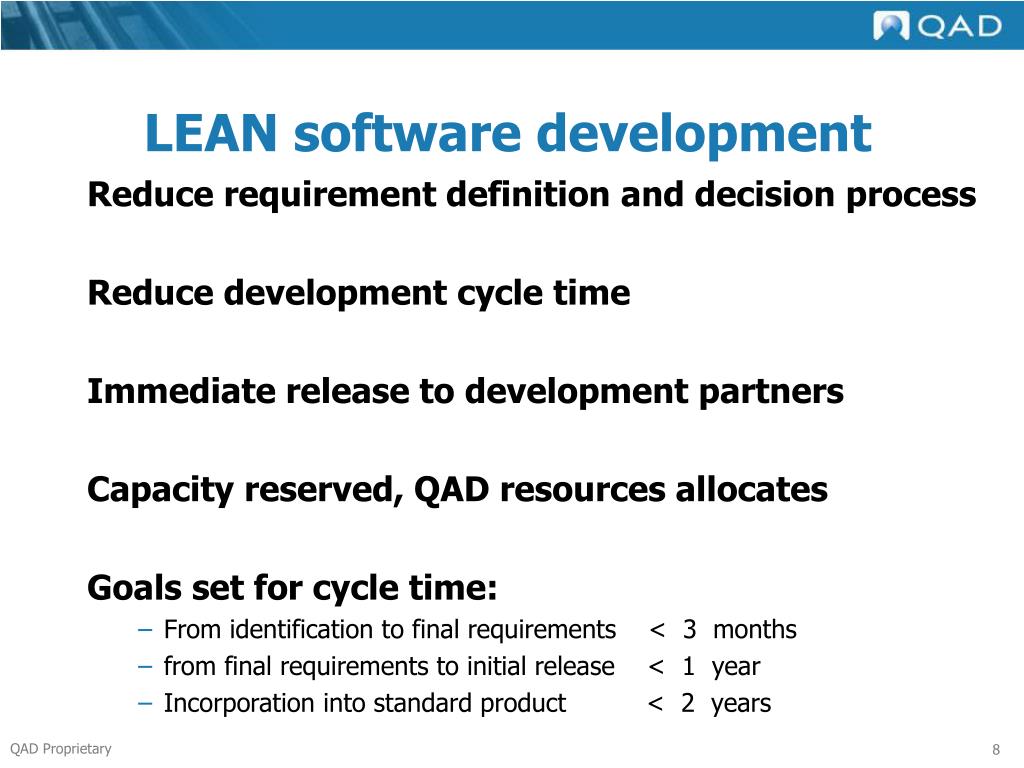 QAD

LEAN software development

Reduce requirement definition and decision process

Reduce development cycle time

Immediate release to development partners

Capacity reserved, QAD resources allocates

Goals set for cycle time:

– From identification to final requirements < 3 months
– from final requirements to initial release < 1 year
– Incorporation into standard product < 2 years

QAD Proprietary

8